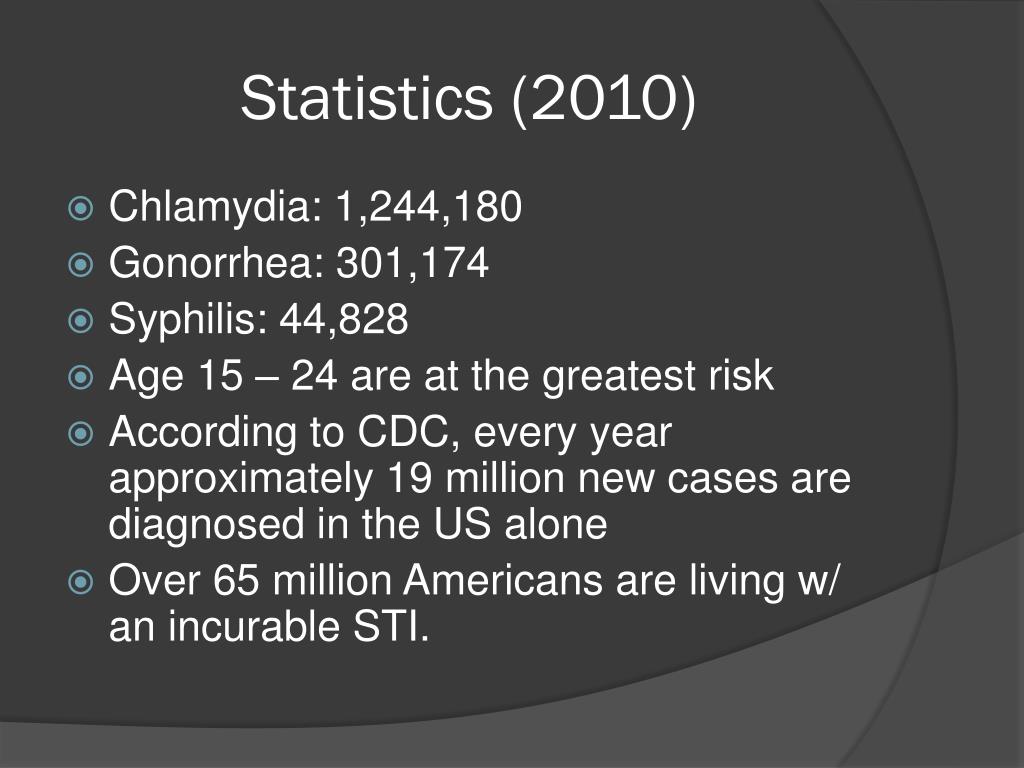 Statistics (2010)

Chlamydia: 1,244,180
Gonorrhea: 301,174
Syphilis: 44,828
Age 15 – 24 are at the greatest risk
According to CDC, every year approximately 19 million new cases are diagnosed in the US alone
Over 65 million Americans are living w/ an incurable STI.